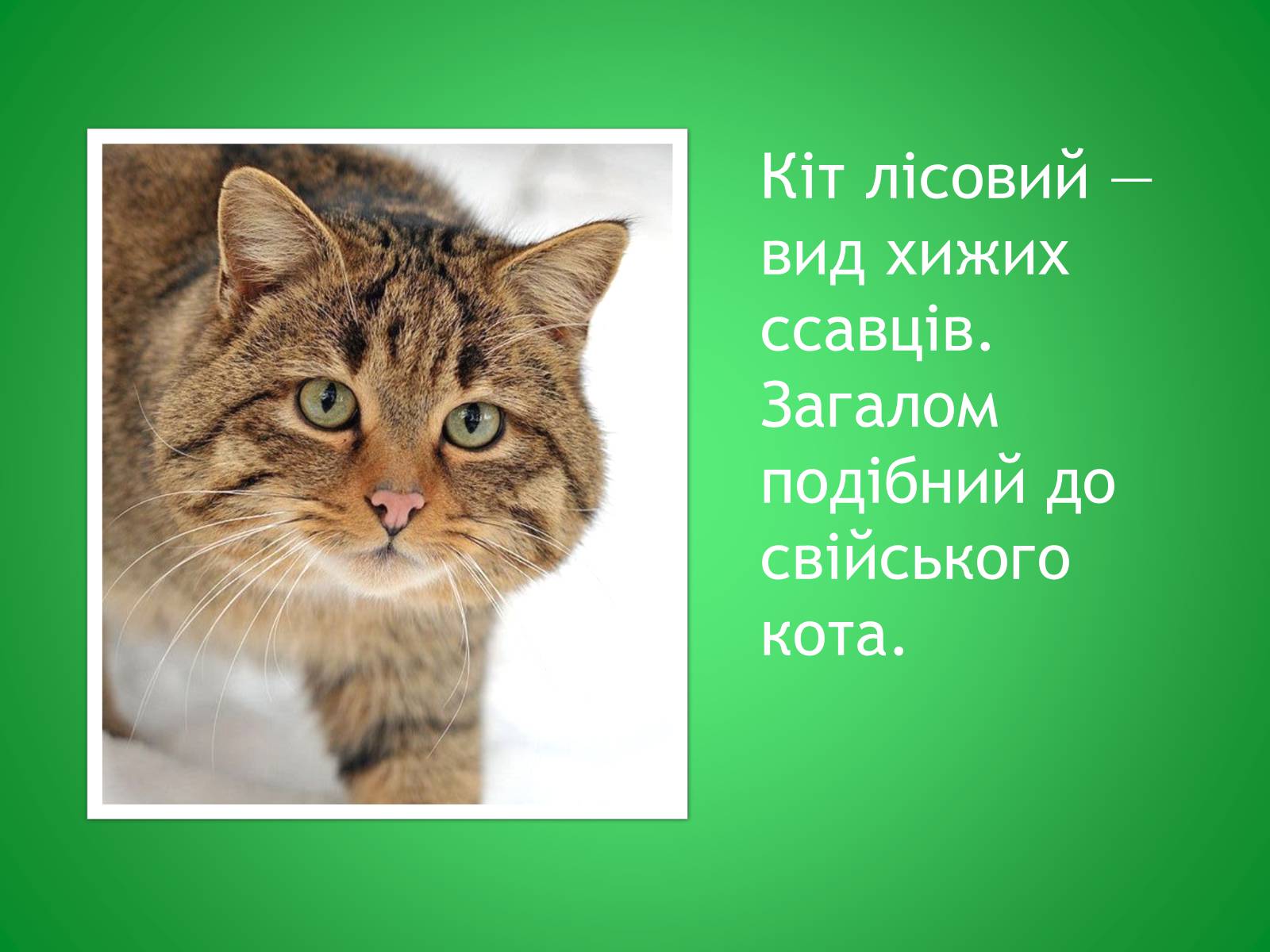 Кіт лісовий — вид хижих ссавців. Загалом подібний до свійського кота.